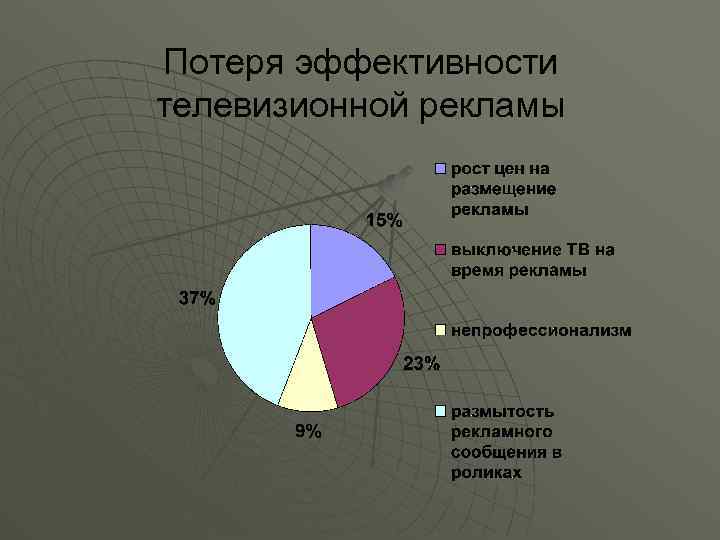 Потеря эффективности телевизионной рекламы

15%

37%

23%

9%

рост цен на размещение рекламы

выключение ТВ на время рекламы

непрофессионализм

размытость рекламного сообщения в роликах